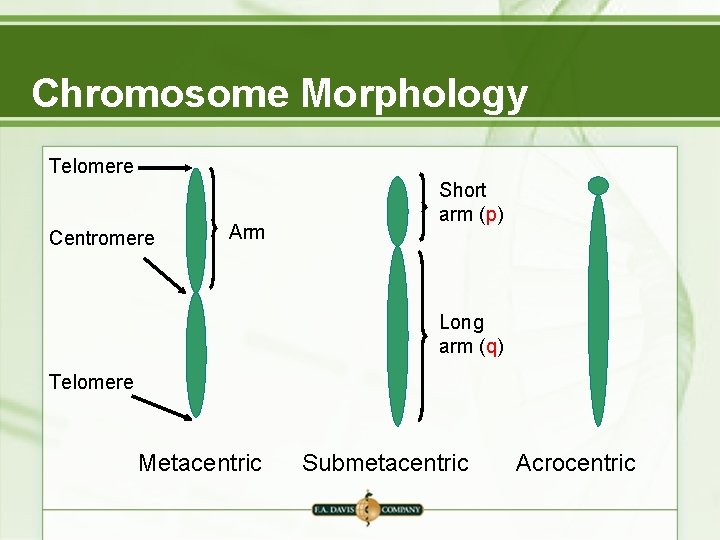 Chromosome Morphology

Telomere

Centromere

Arm

Telomere

Short arm (p)

Long arm (q)

Metacentric

Submetacentric

Acrocentric

F.A. DAVIS COMPANY